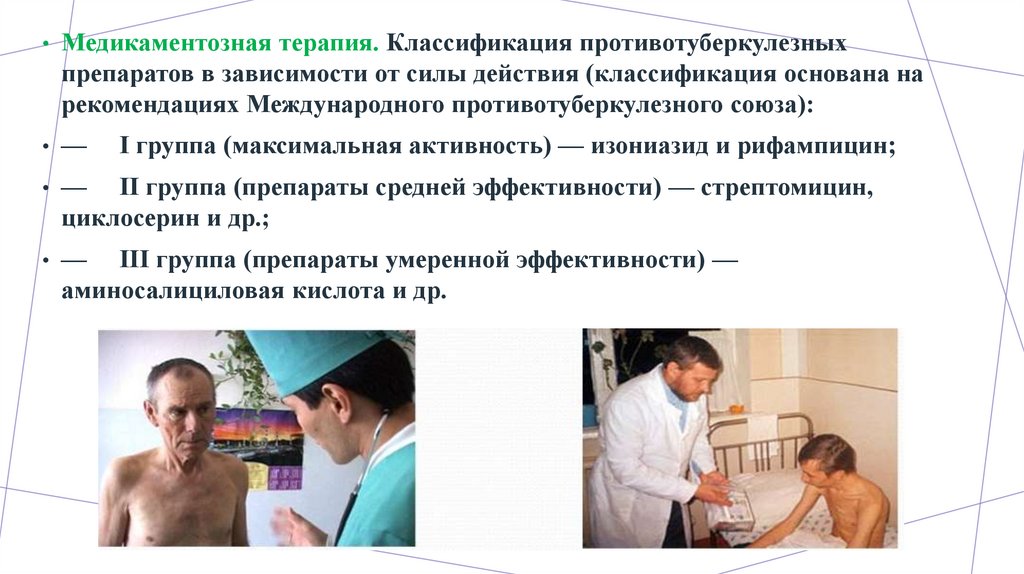 • Медикаментозная терапия. Классификация противотуберкулезных препаратов в зависимости от силы действия (классификация основана на рекомендациях Международного противотуберкулезного союза):

• — I группа (максимальная активность) — изониазид и рифампицин;

• — II группа (препараты средней эффективности) — стрептомицин, циклосерин и др.;

• — III группа (препараты умеренной эффективности) — аминосалициловая кислота и др.